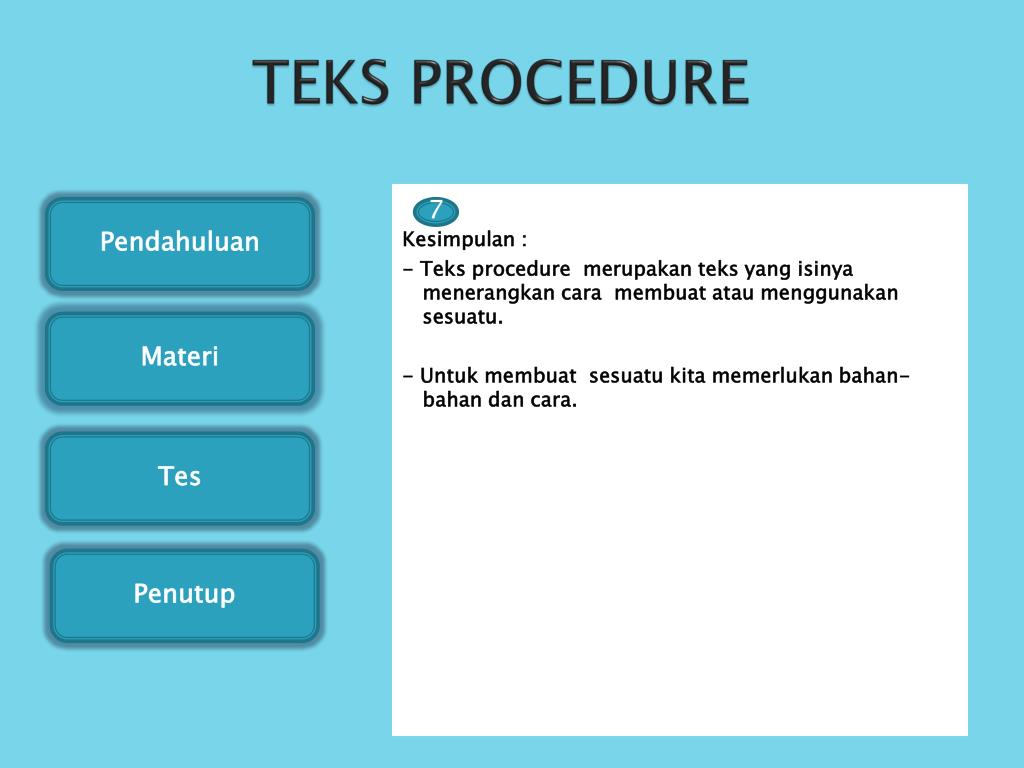 TEKS PROCEDURE

Pendahuluan

Materi

Tes

Penutup

7

Kesimpulan :

- Teks procedure merupakan teks yang isinya menerangkan cara membuat atau menggunakan sesuatu.

- Untuk membuat sesuatu kita memerlukan bahan-bahan dan cara.